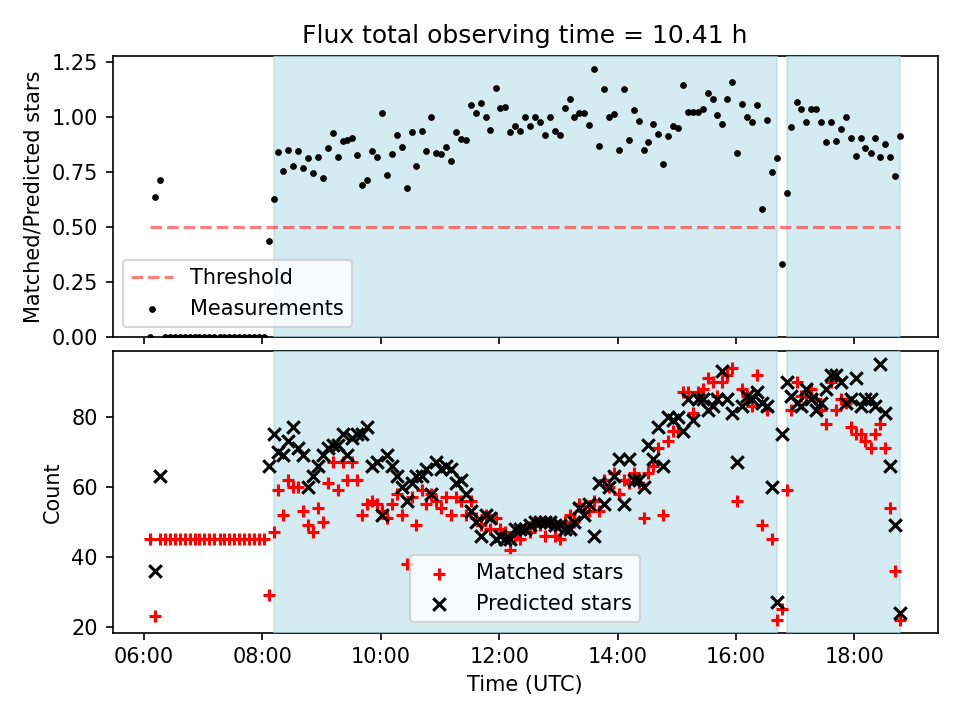 Flux total observing time = 10.41 h

Matched/Predicted stars

1.25
1.00
0.75
0.50
0.25
0.00

Threshold
Measurements

Count

80
60
40
20

Matched stars
Predicted stars

06:00
08:00
10:00
12:00
14:00
16:00
18:00

Time (UTC)